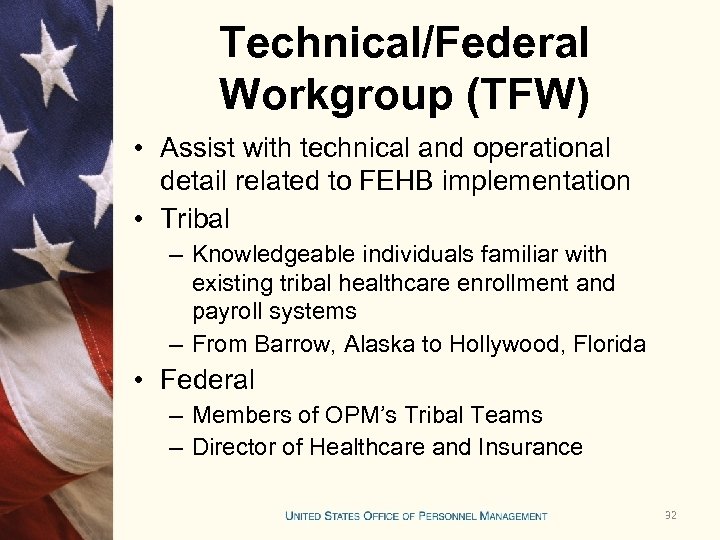 Technical/Federal Workgroup (TFW)

• Assist with technical and operational detail related to FEHB implementation

• Tribal
– Knowledgeable individuals familiar with existing tribal healthcare enrollment and payroll systems
– From Barrow, Alaska to Hollywood, Florida

• Federal
– Members of OPM's Tribal Teams
– Director of Healthcare and Insurance

UNITED STATES OFFICE OF PERSONNEL MANAGEMENT

32